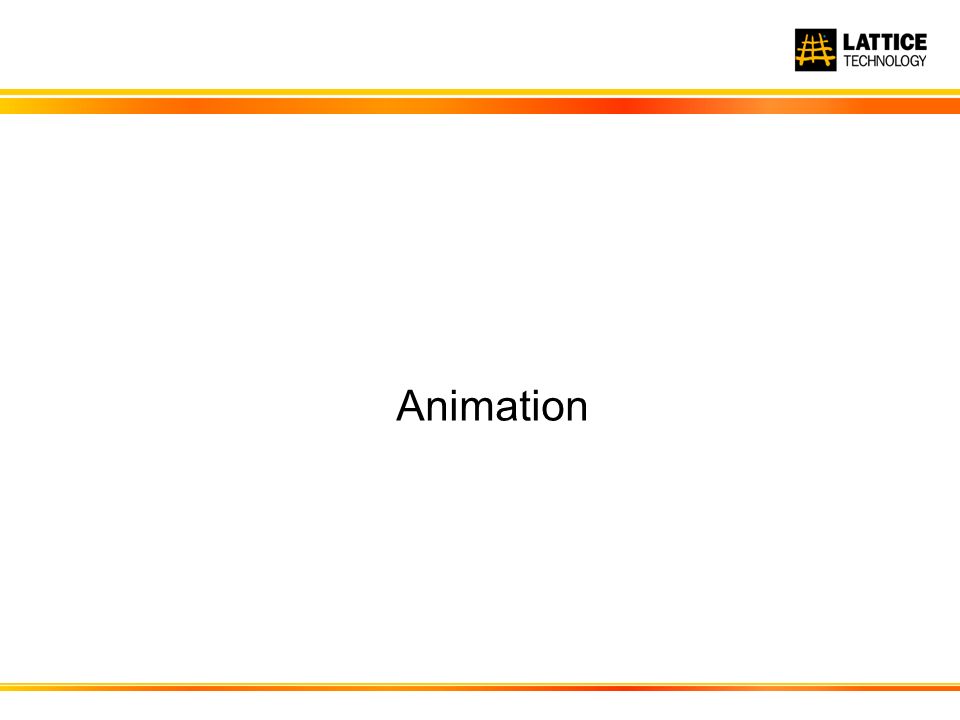 LATTICE
TECHNOLOGY

Animation